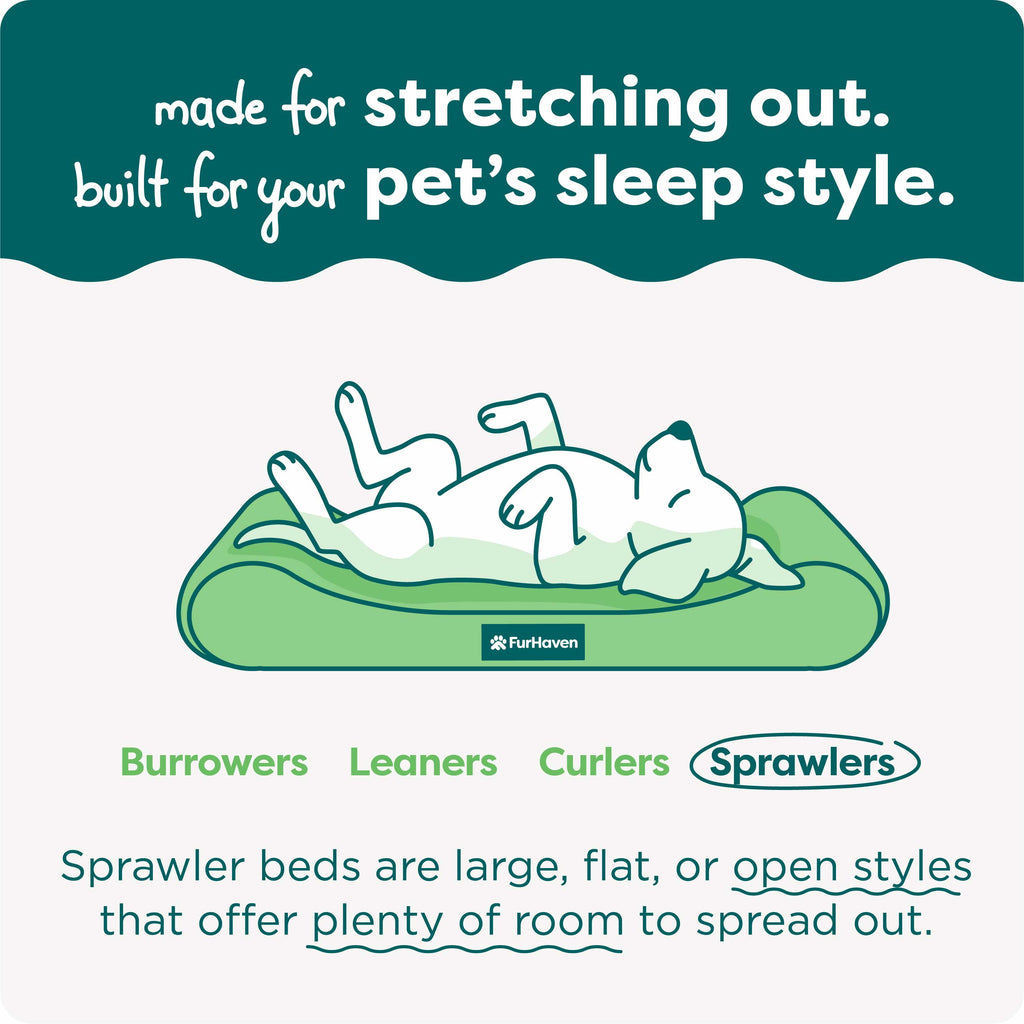 made for stretching out.
built for your pet's sleep style.

FurHaven

Burrowers Leaners Curlers Sprawlers

Sprawler beds are large, flat, or open styles that offer plenty of room to spread out.